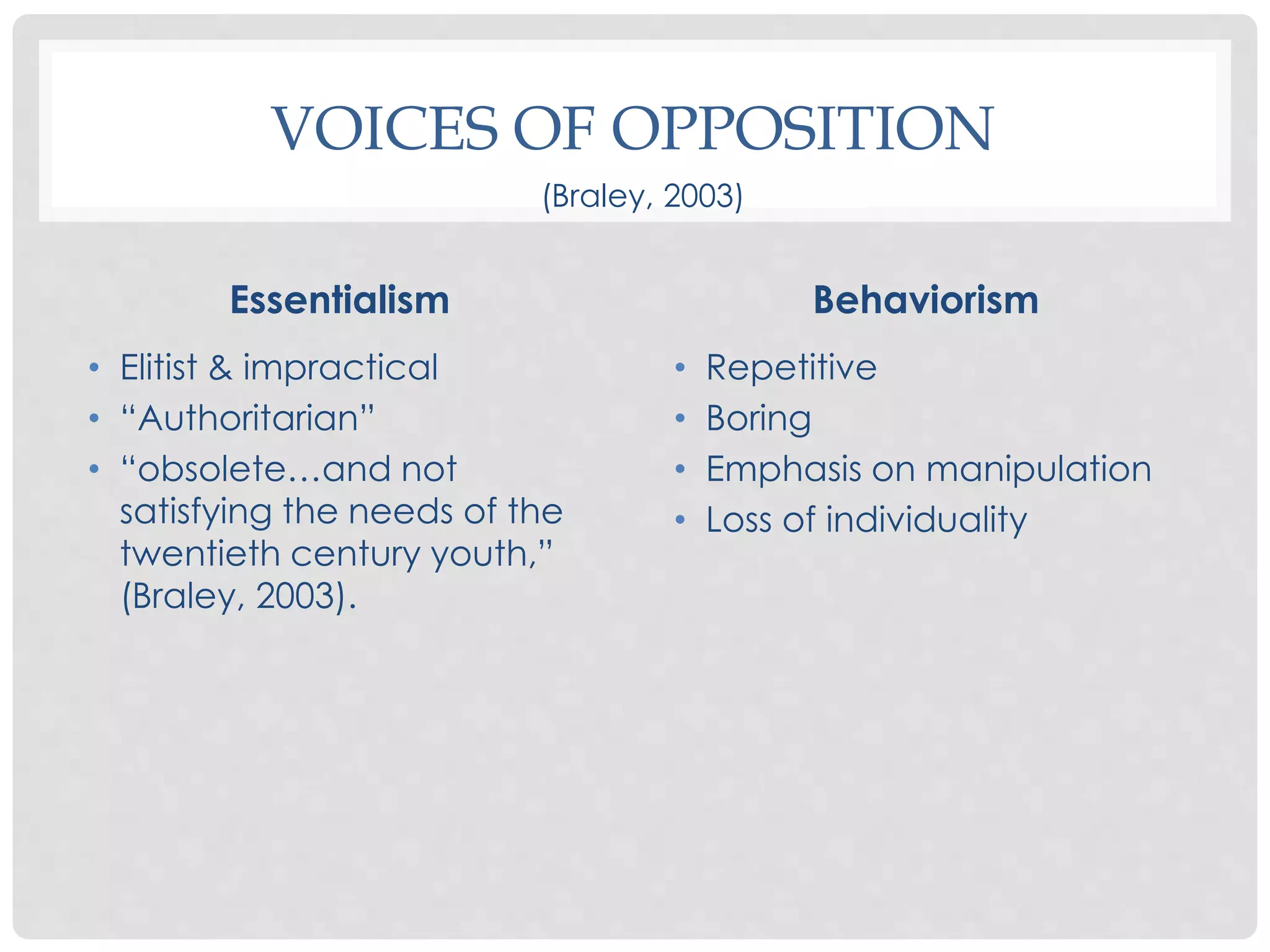 VOICES OF OPPOSITION

(Braley, 2003)

Essentialism

• Elitist & impractical
• “Authoritarian”
• “obsolete…and not satisfying the needs of the twentieth century youth,” (Braley, 2003).

Behaviorism

• Repetitive
• Boring
• Emphasis on manipulation
• Loss of individuality